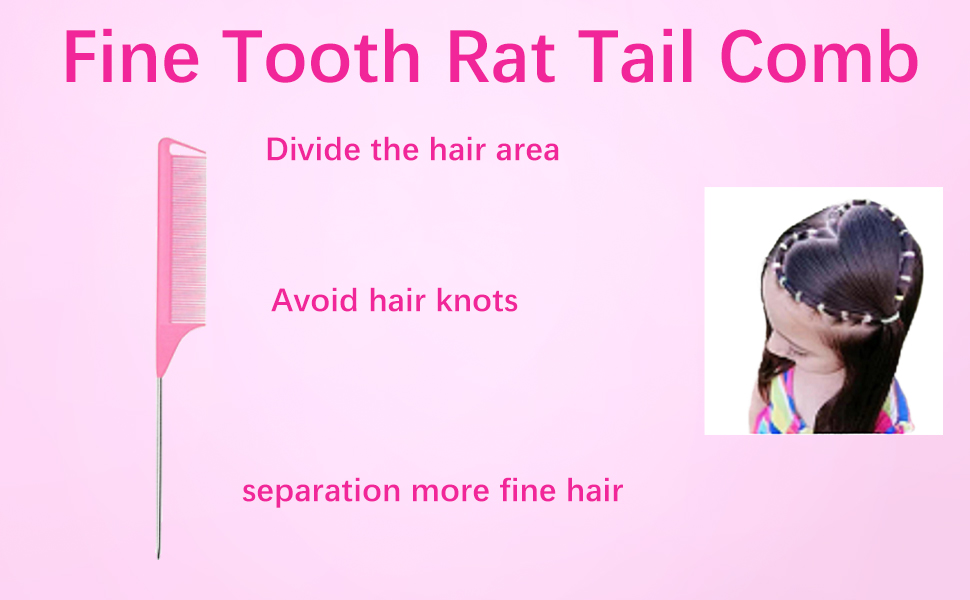 Fine Tooth Rat Tail Comb

Divide the hair area

Avoid hair knots

separation more fine hair